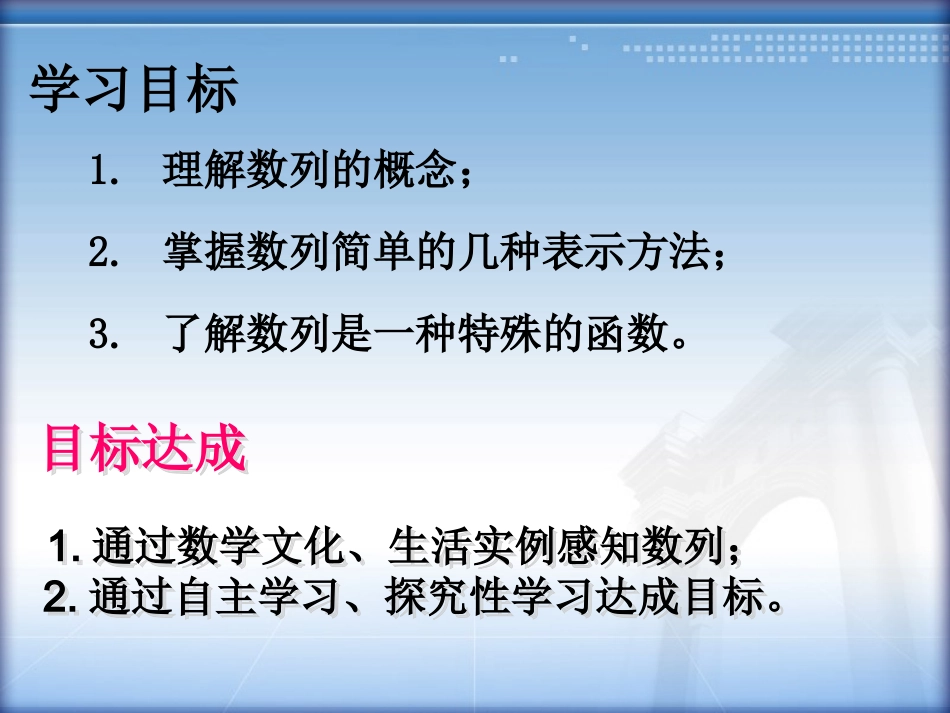 学习目标

1. 理解数列的概念；

2. 掌握数列简单的几种表示方法；

3. 了解数列是一种特殊的函数。

目标达成

1. 通过数学文化、生活实例感知数列；
2. 通过自主学习、探究性学习达成目标。